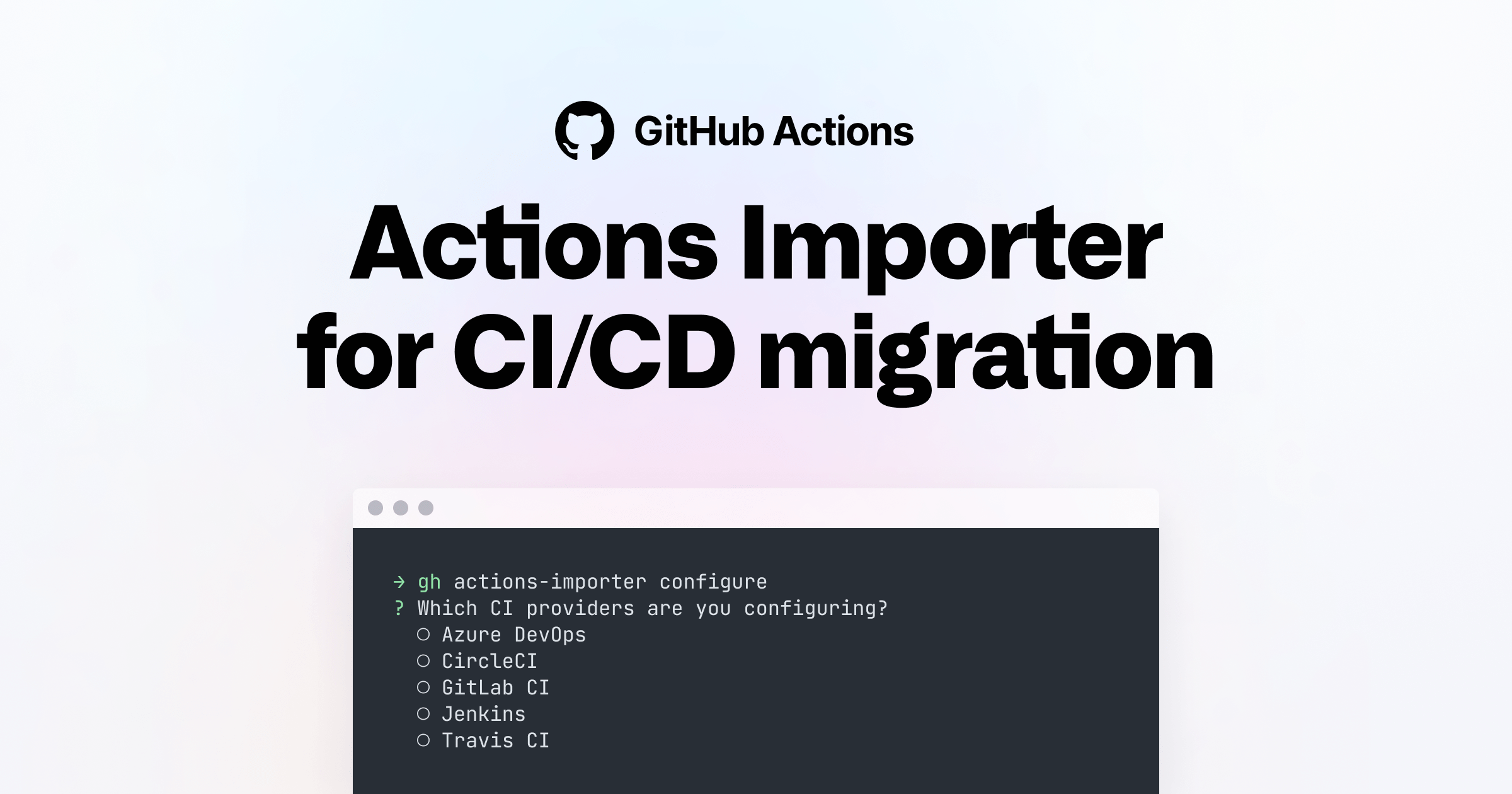 GitHub Actions

Actions Importer for CI/CD migration

→ gh actions-importer configure
? Which CI providers are you configuring?
○ Azure DevOps
○ CircleCI
○ GitLab CI
○ Jenkins
○ Travis CI